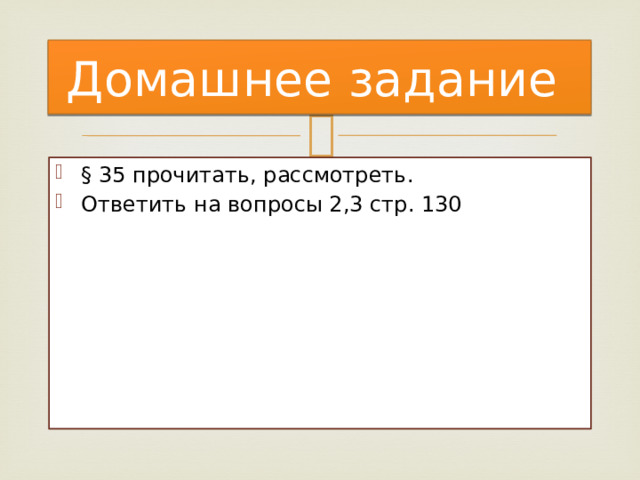 Домашнее задание

§ 35 прочитать, рассмотреть.
Ответить на вопросы 2,3 стр. 130